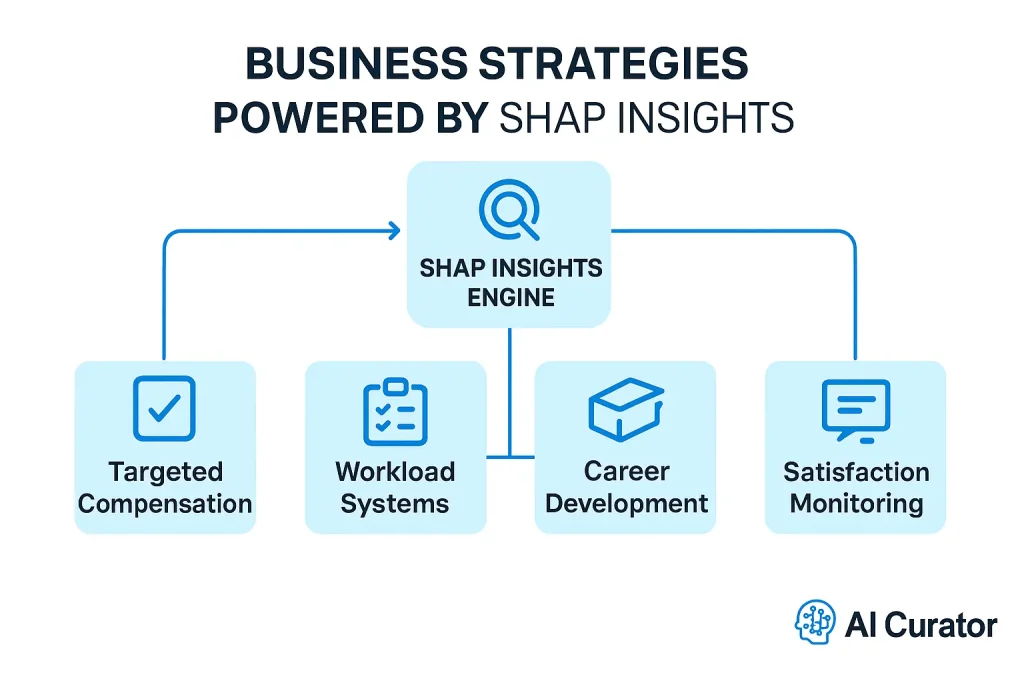 BUSINESS STRATEGIES POWERED BY SHAP INSIGHTS

SHAP INSIGHTS ENGINE

Targeted Compensation

Workload Systems

Career Development

Satisfaction Monitoring

AI Curator